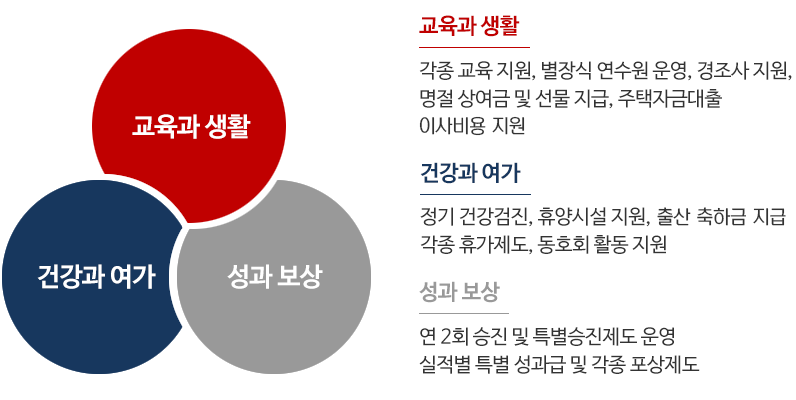 교육과 생활

건강과 여가

성과 보상

교육과 생활

각종 교육 지원, 별장식 연수원 운영, 경조사 지원, 명절 상여금 및 선물 지급, 주택자금대출 이사비용 지원

건강과 여가

정기 건강검진, 휴양시설 지원, 출산 축하금 지급 각종 휴가제도, 동호회 활동 지원

성과 보상

연 2회 승진 및 특별승진제도 운영 실적별 특별 성과급 및 각종 포상제도